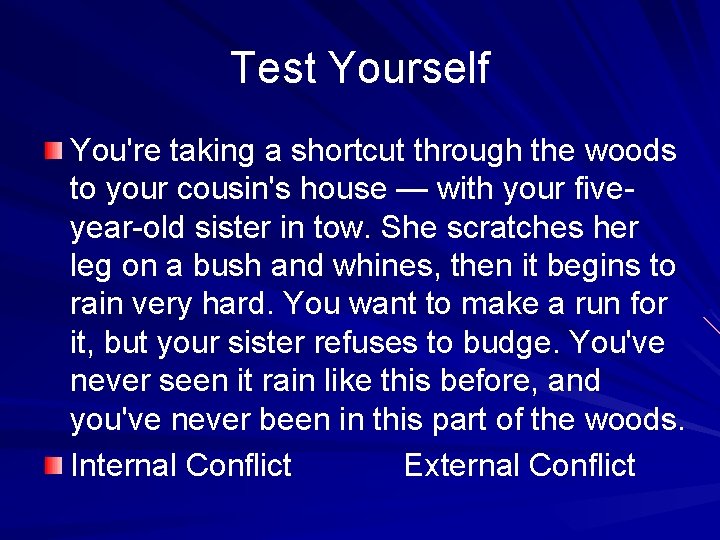 Test Yourself

You're taking a shortcut through the woods to your cousin's house — with your five-year-old sister in tow. She scratches her leg on a bush and whines, then it begins to rain very hard. You want to make a run for it, but your sister refuses to budge. You've never seen it rain like this before, and you've never been in this part of the woods.

Internal Conflict External Conflict